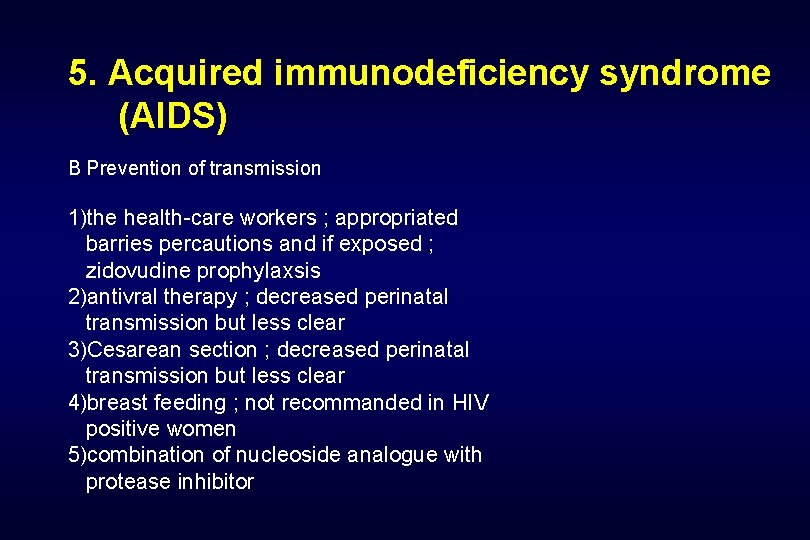 5. Acquired immunodeficiency syndrome (AIDS)

B Prevention of transmission

1)the health-care workers ; appropriated barries percautions and if exposed ; zidovudine prophylaxsis
2)antivral therapy ; decreased perinatal transmission but less clear
3)Cesarean section ; decreased perinatal transmission but less clear
4)breast feeding ; not recommanded in HIV positive women
5)combination of nucleoside analogue with protease inhibitor